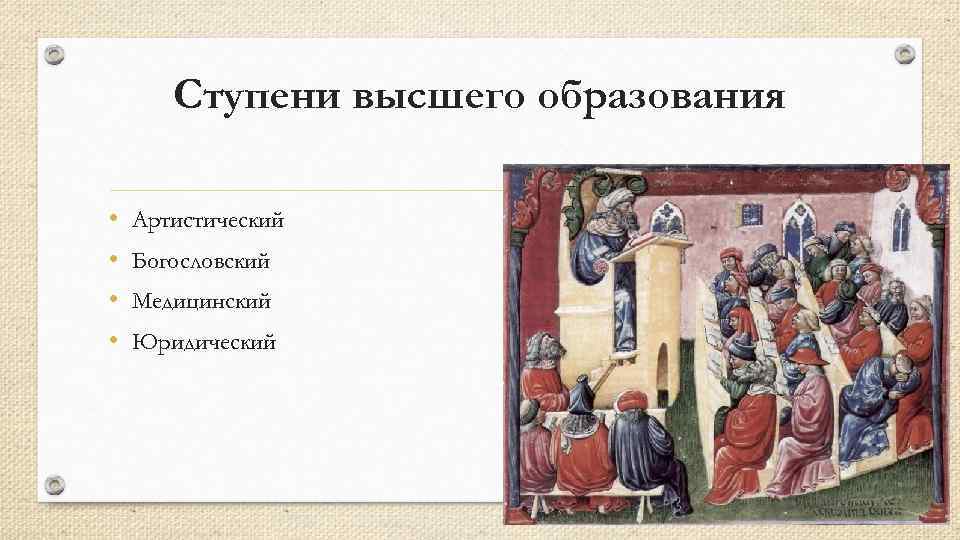 Ступени высшего образования

• Артистический
• Богословский
• Медицинский
• Юридический